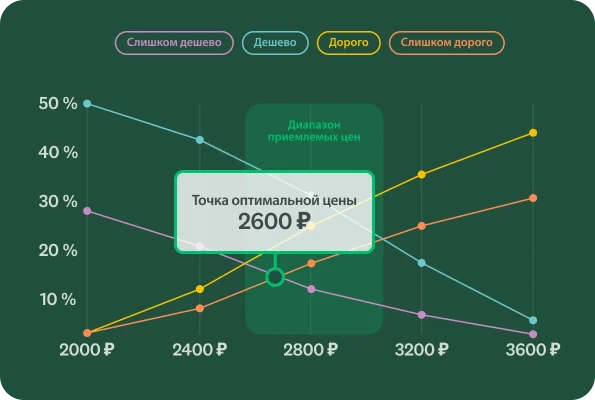 Слишком дешево
Дешево
Дорого
Слишком дорого

50 %
40 %
30 %
20 %
10 %

Диапазон приемлемых цен

Точка оптимальной цены
2600 ₽

2000 ₽
2400 ₽
2800 ₽
3200 ₽
3600 ₽